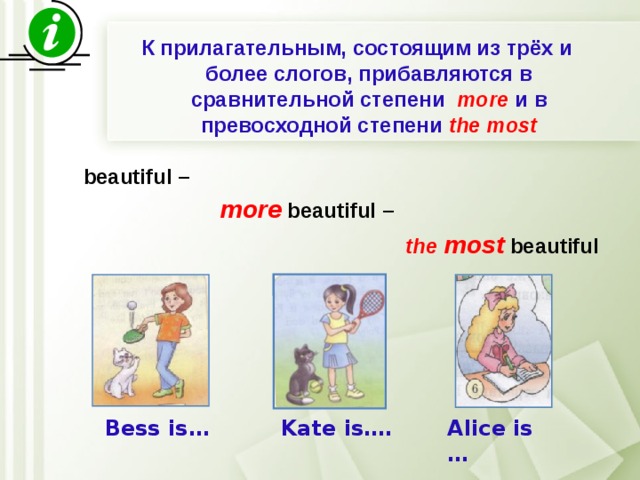 i

К прилагательным, состоящим из трёх и более слогов, прибавляются в сравнительной степени more и в превосходной степени the most

beautiful –

more beautiful –

the most beautiful

6

Bess is…

Kate is….

Alice is …